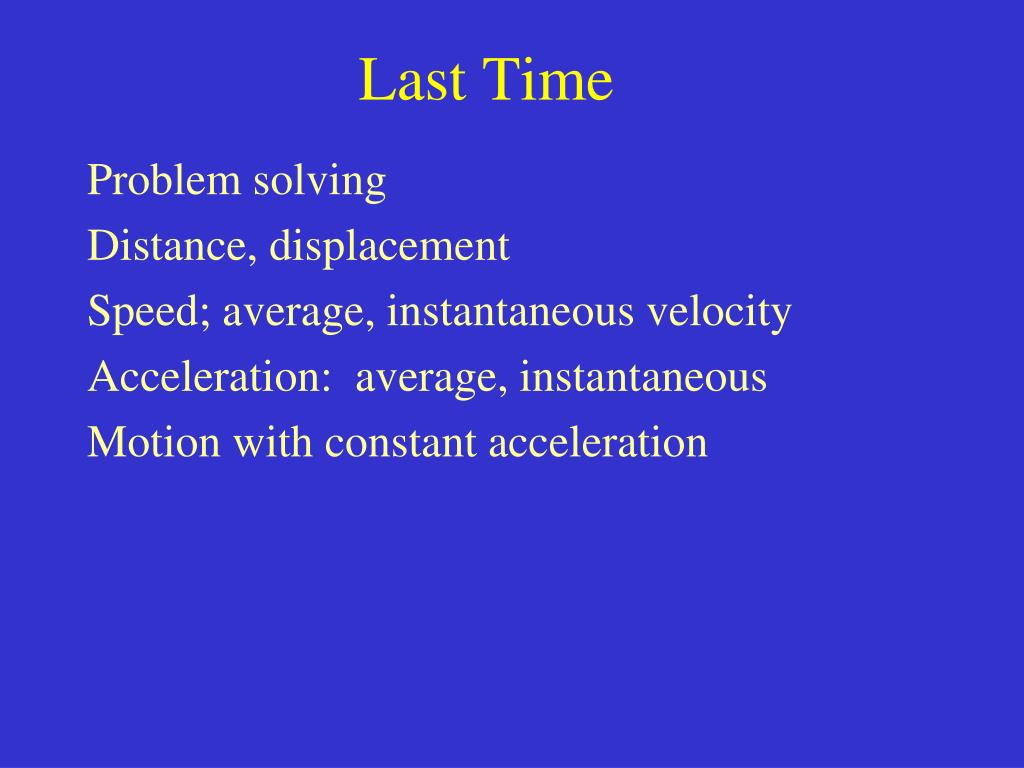 Last Time

Problem solving

Distance, displacement

Speed; average, instantaneous velocity

Acceleration: average, instantaneous

Motion with constant acceleration